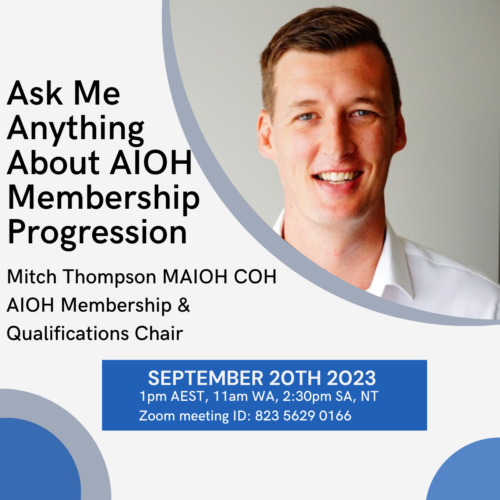 Ask Me Anything About AIOH Membership Progression

Mitch Thompson MAIOH COH
AIOH Membership & Qualifications Chair

SEPTEMBER 20TH 2023
1pm AEST, 11am WA, 2:30pm SA, NT
Zoom meeting ID: 823 5629 0166